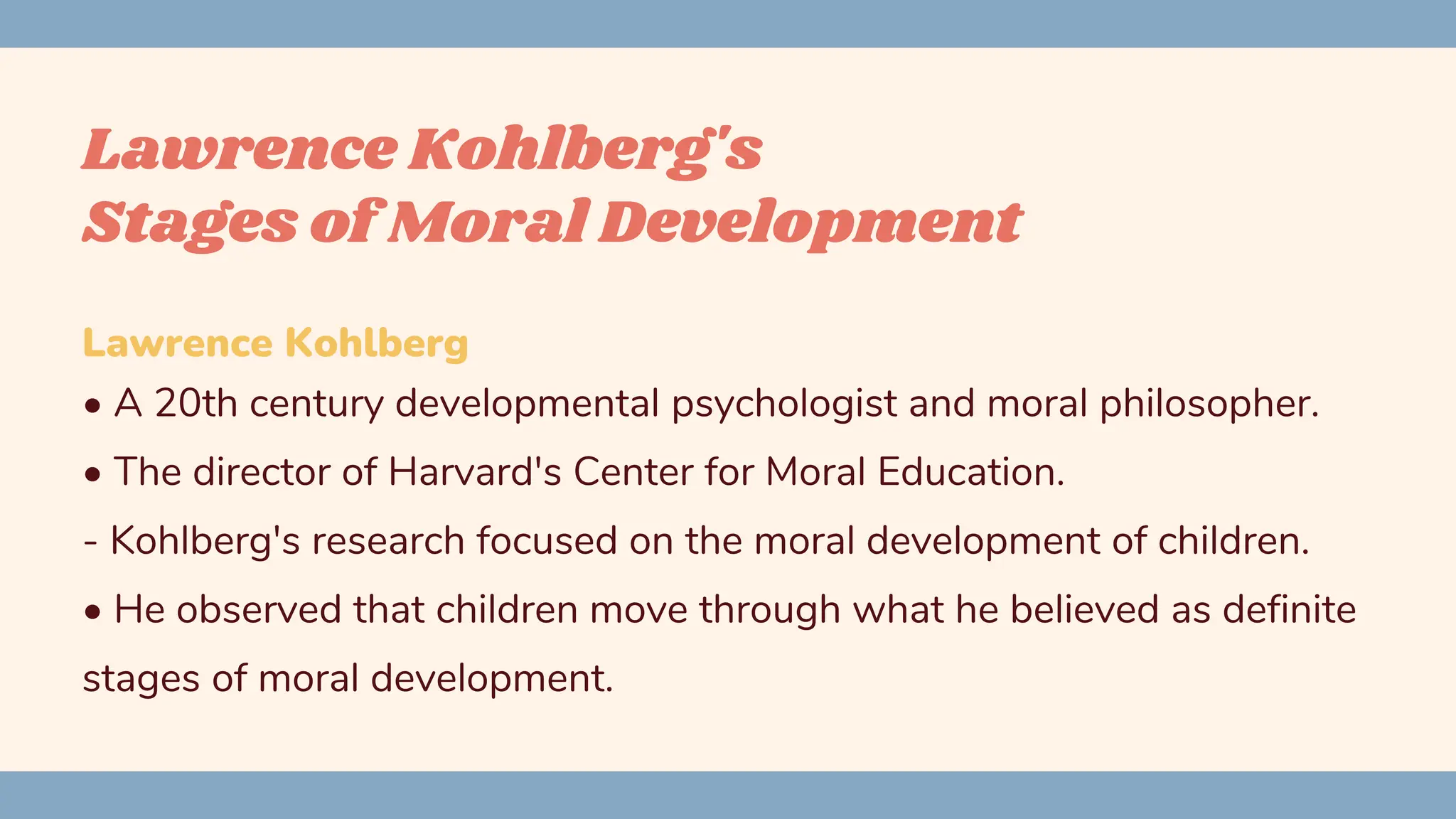 Lawrence Kohlberg's
Stages of Moral Development

Lawrence Kohlberg

• A 20th century developmental psychologist and moral philosopher.

• The director of Harvard's Center for Moral Education.

- Kohlberg's research focused on the moral development of children.

• He observed that children move through what he believed as definite stages of moral development.